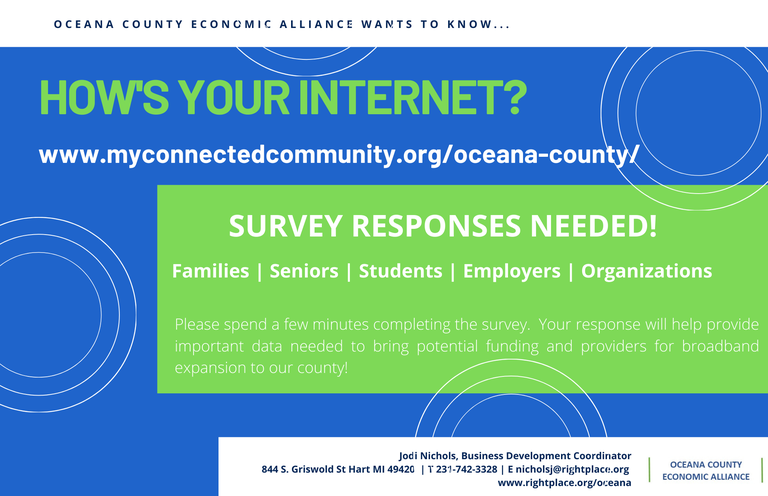 OCEANA COUNTY ECONOMIC ALLIANCE WANTS TO KNOW...

HOW'S YOUR INTERNET?

www.myconnectedcommunity.org/oceana-county/

SURVEY RESPONSES NEEDED!

Families | Seniors | Students | Employers | Organizations

Please spend a few minutes completing the survey. Your response will help provide important data needed to bring potential funding and providers for broadband expansion to our county!

Jodi Nichols, Business Development Coordinator
844 S. Griswold St Hart MI 49420 | T 231-742-3328 | E nicholsj@rightplace.org
www.rightplace.org/oceana

OCEANA COUNTY ECONOMIC ALLIANCE